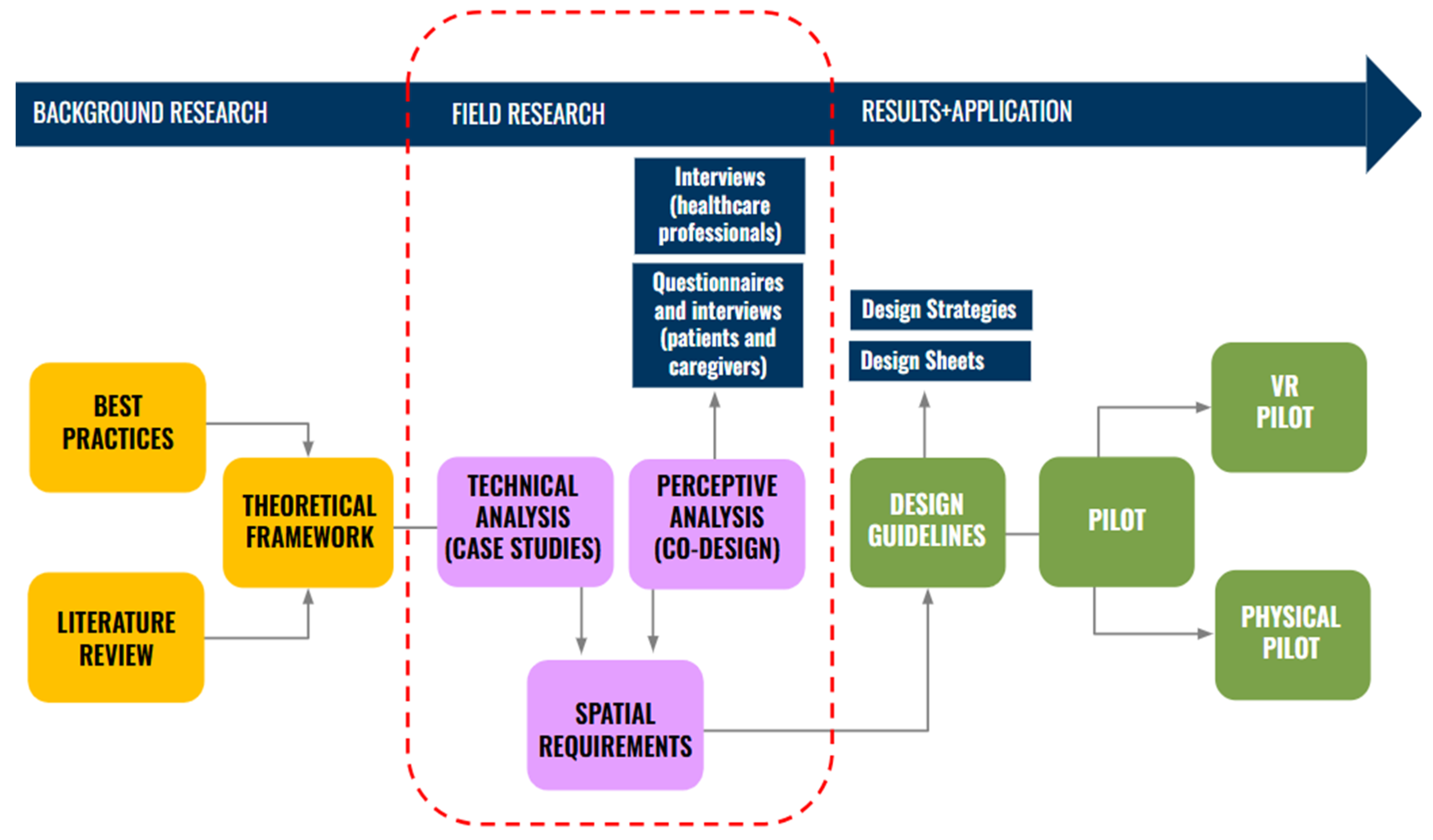 BACKGROUND RESEARCH

FIELD RESEARCH

RESULTS+APPLICATION

Interviews (healthcare professionals)

Questionnaires and interviews (patients and caregivers)

Design Strategies

Design Sheets

BEST PRACTICES

THEORETICAL FRAMEWORK

LITERATURE REVIEW

TECHNICAL ANALYSIS (CASE STUDIES)

PERCEPTIVE ANALYSIS (CO-DESIGN)

SPATIAL REQUIREMENTS

DESIGN GUIDELINES

PILOT

VR PILOT

PHYSICAL PILOT